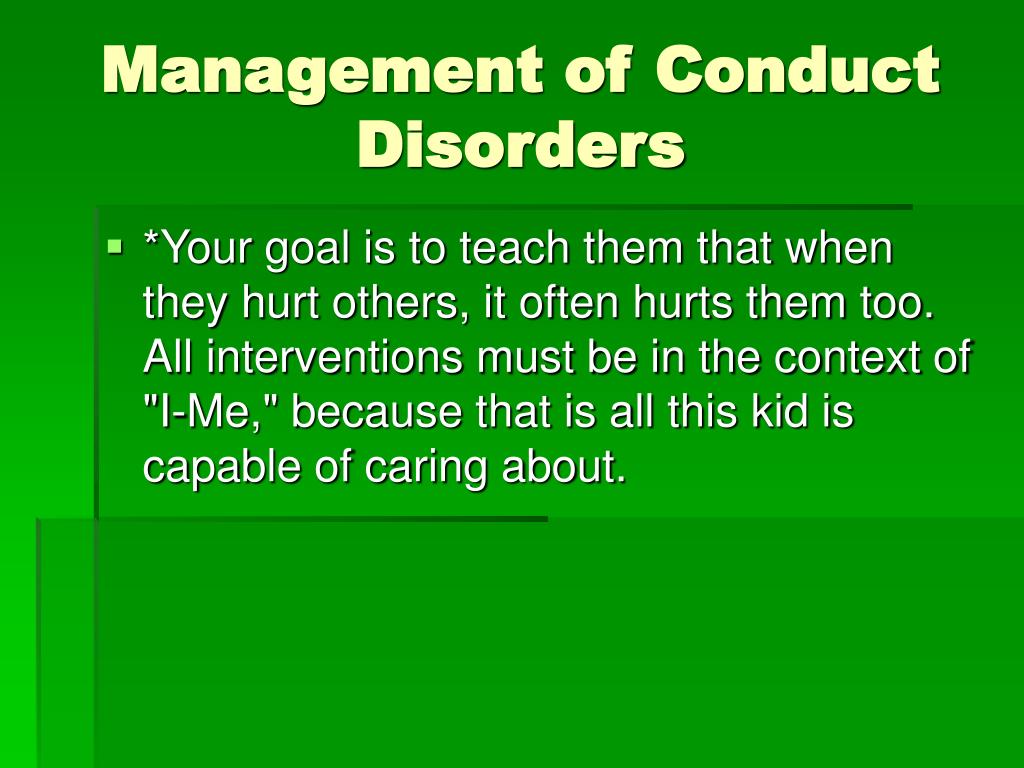 Management of Conduct Disorders

*Your goal is to teach them that when they hurt others, it often hurts them too. All interventions must be in the context of "I-Me," because that is all this kid is capable of caring about.